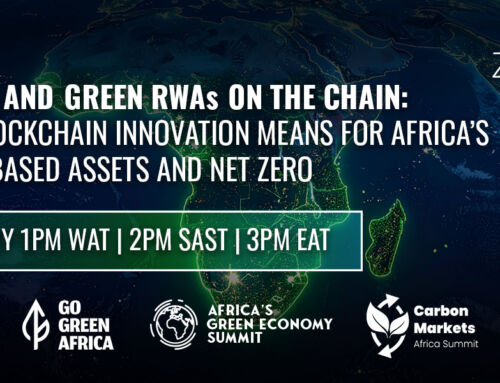 AND GREEN RWAs ON THE CHAIN:
OCKCHAIN INNOVATION MEANS FOR AFRICA'S
BASED ASSETS AND NET ZERO

Y 1PM WAT | 2PM SAST | 3PM EAT

GO GREEN AFRICA

AFRICA'S GREEN ECONOMY SUMMIT

Carbon Markets Africa Summit